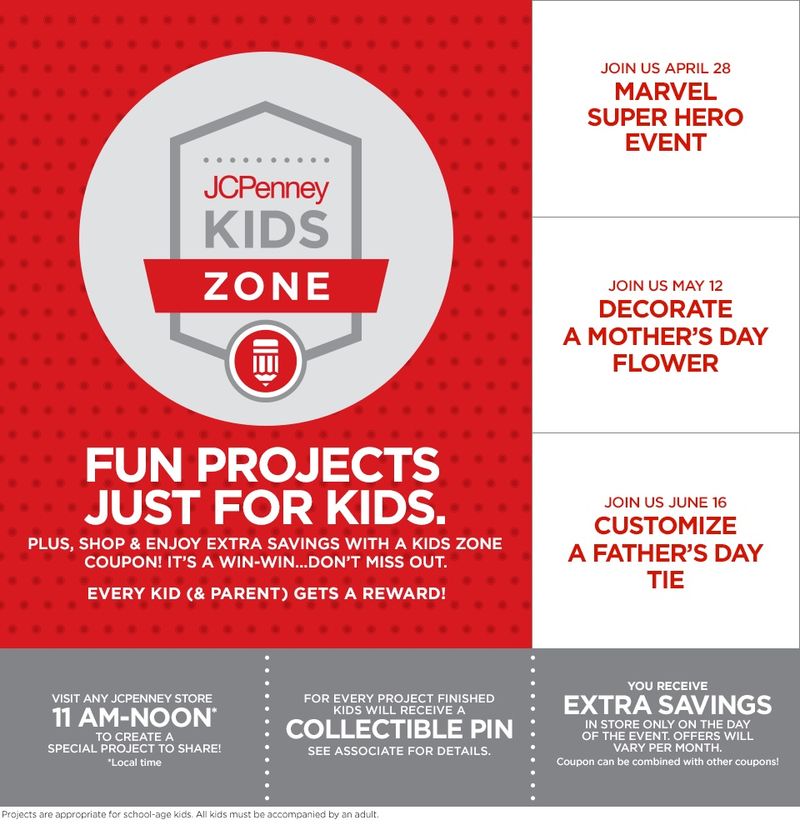 JCPenney
KIDS
ZONE

FUN PROJECTS JUST FOR KIDS.

PLUS, SHOP & ENJOY EXTRA SAVINGS WITH A KIDS ZONE COUPON! IT'S A WIN-WIN...DON'T MISS OUT.

EVERY KID (& PARENT) GETS A REWARD!

JOIN US APRIL 28
MARVEL SUPER HERO EVENT

JOIN US MAY 12
DECORATE A MOTHER'S DAY FLOWER

JOIN US JUNE 16
CUSTOMIZE A FATHER'S DAY TIE

VISIT ANY JCPENNEY STORE
11 AM-NOON*
TO CREATE A SPECIAL PROJECT TO SHARE!
*Local time

FOR EVERY PROJECT FINISHED KIDS WILL RECEIVE A
COLLECTIBLE PIN
SEE ASSOCIATE FOR DETAILS.

YOU RECEIVE
EXTRA SAVINGS
IN STORE ONLY ON THE DAY OF THE EVENT. OFFERS WILL VARY PER MONTH.
Coupon can be combined with other coupons!

Projects are appropriate for school-age kids. All kids must be accompanied by an adult.